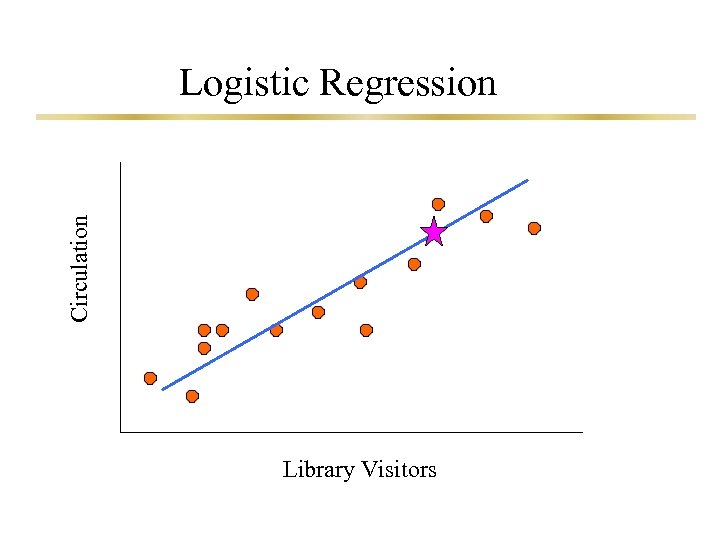 Logistic Regression

Circulation

Library Visitors